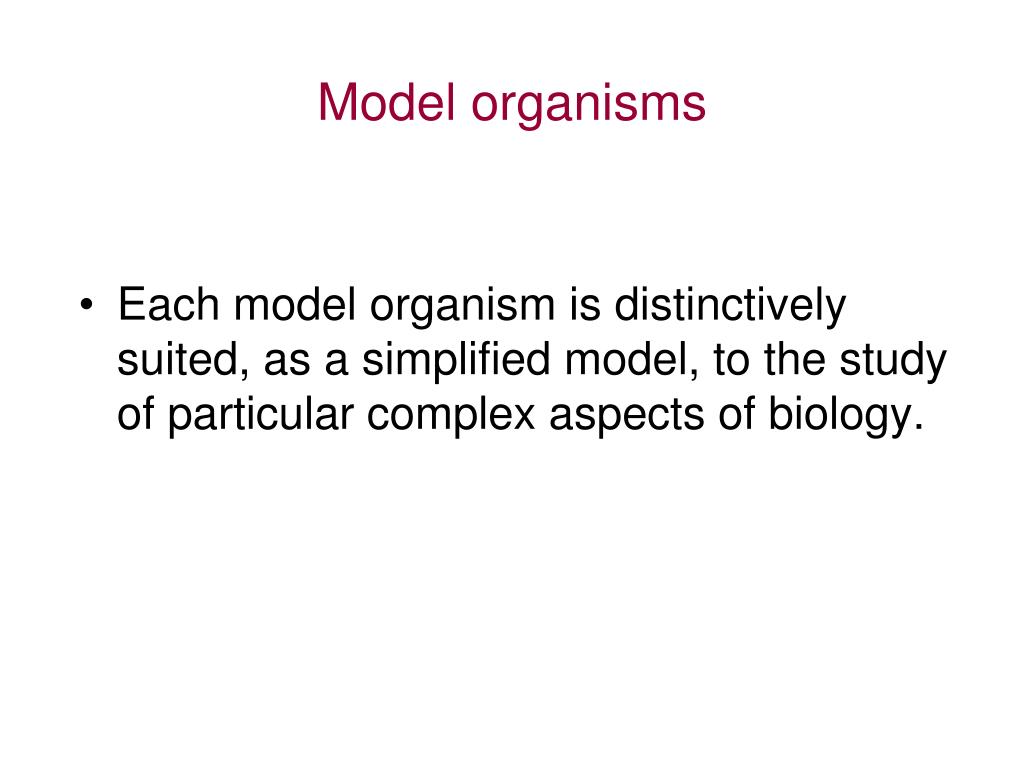 Model organisms

• Each model organism is distinctively suited, as a simplified model, to the study of particular complex aspects of biology.